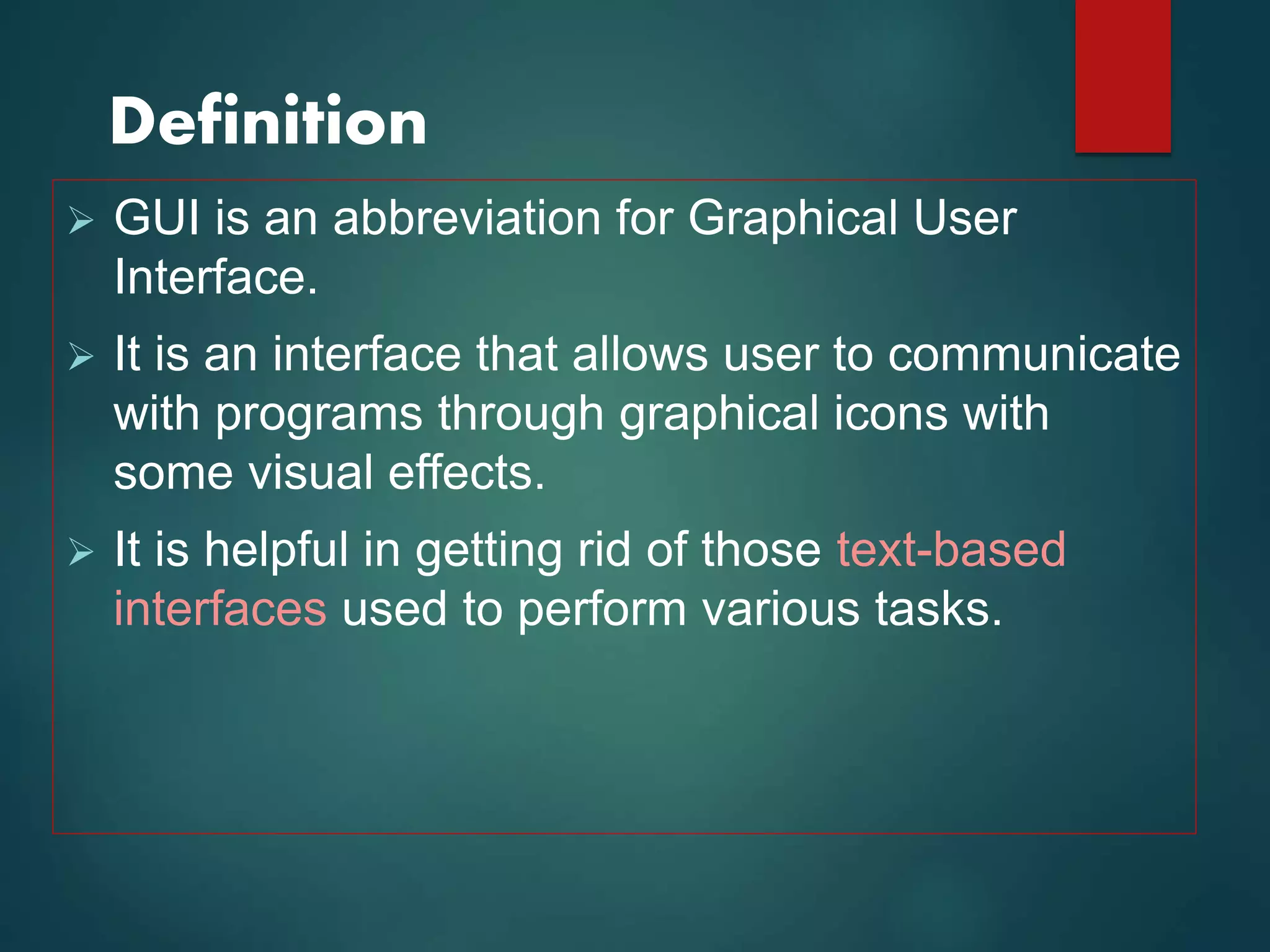 Definition

➢ GUI is an abbreviation for Graphical User Interface.

➢ It is an interface that allows user to communicate with programs through graphical icons with some visual effects.

➢ It is helpful in getting rid of those text-based interfaces used to perform various tasks.